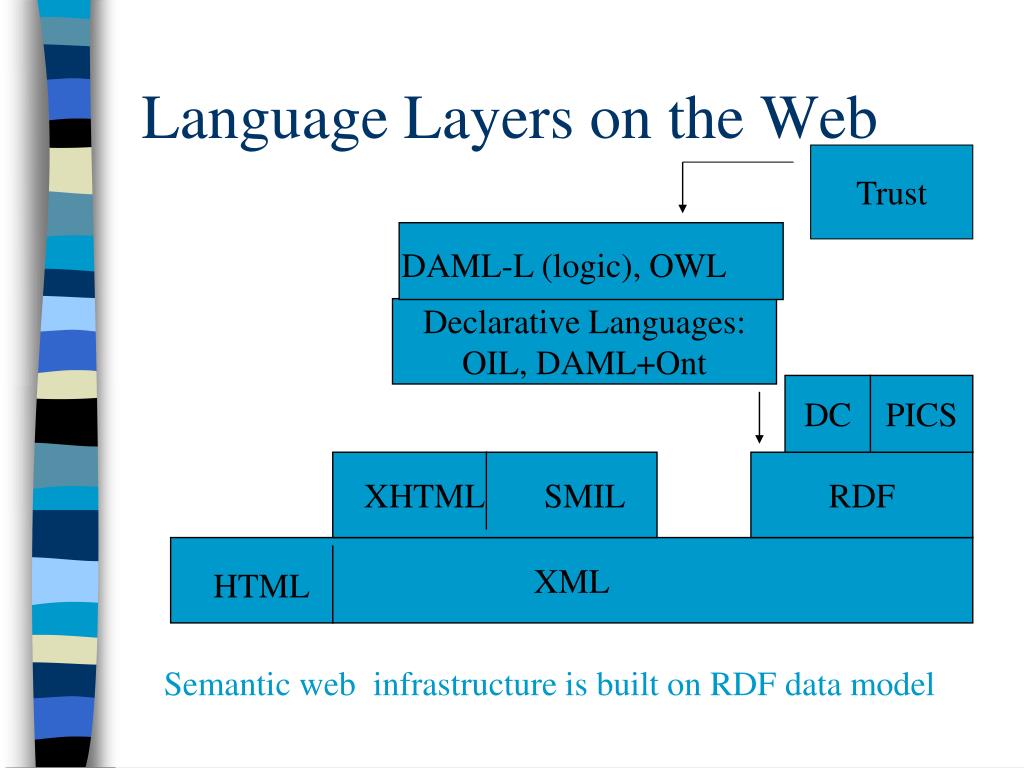 Language Layers on the Web

Trust

DAML-L (logic), OWL

Declarative Languages: OIL, DAML+Ont

DC

PICS

XHTML

SMIL

RDF

HTML

XML

Semantic web  infrastructure is built on RDF data model